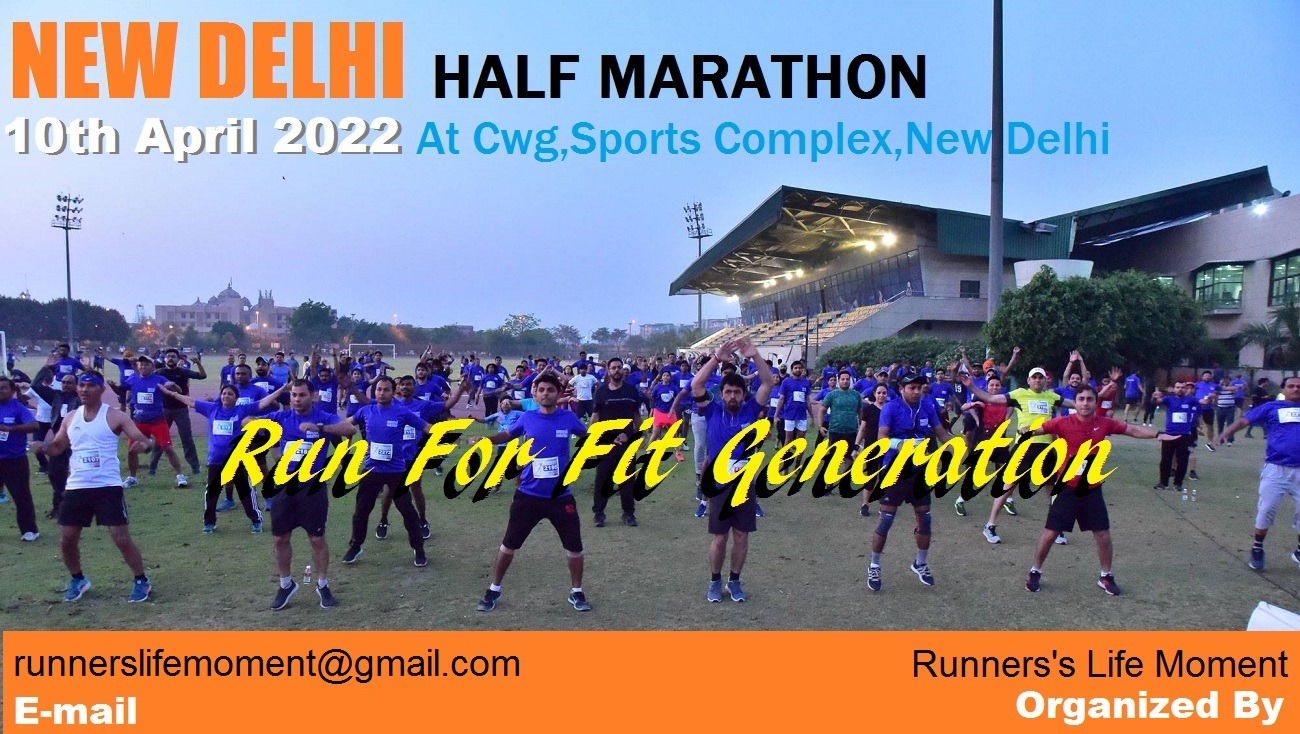 NEW DELHI HALF MARATHON

10th April 2022 At Cwg,Sports Complex,New Delhi

Run For Fit Generation

runnerslifemoment@gmail.com
E-mail

Runners's Life Moment
Organized By